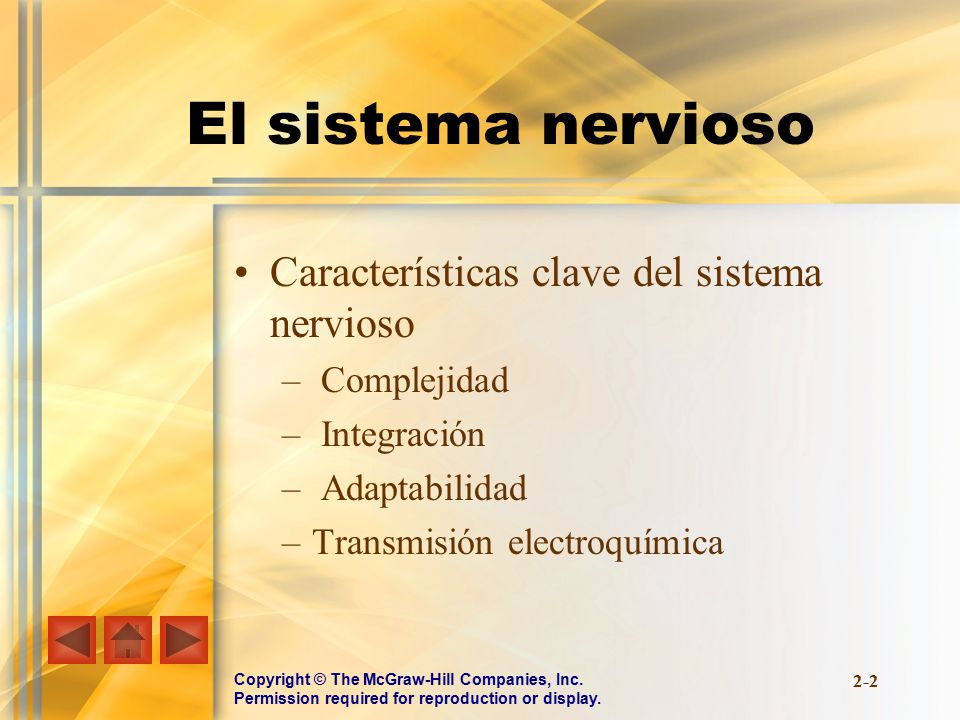 El sistema nervioso

• Características clave del sistema nervioso
– Complejidad
– Integración
– Adaptabilidad
– Transmisión electroquímica

Copyright © The McGraw-Hill Companies, Inc.
Permission required for reproduction or display.

2-2